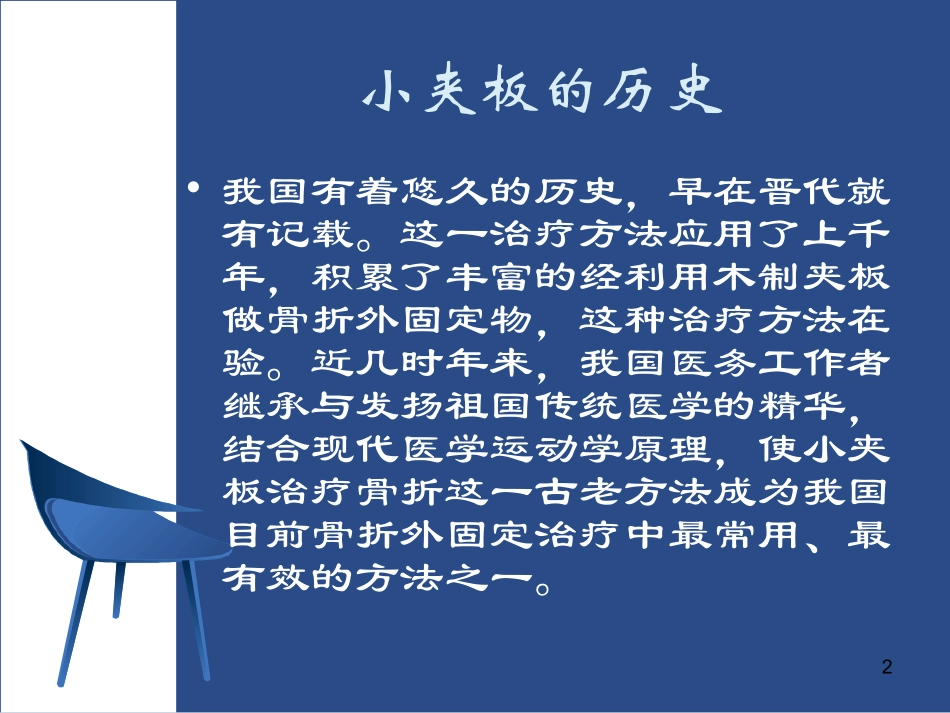 小夹板的历史

• 我国有着悠久的历史，早在晋代就有记载。这一治疗方法应用了上千年，积累了丰富的经利用木制夹板做骨折外固定物，这种治疗方法在验。近几时年来，我国医务工作者继承与发扬祖国传统医学的精华，结合现代医学运动学原理，使小夹板治疗骨折这一古老方法成为我国目前骨折外固定治疗中最常用、最有效的方法之一。

2